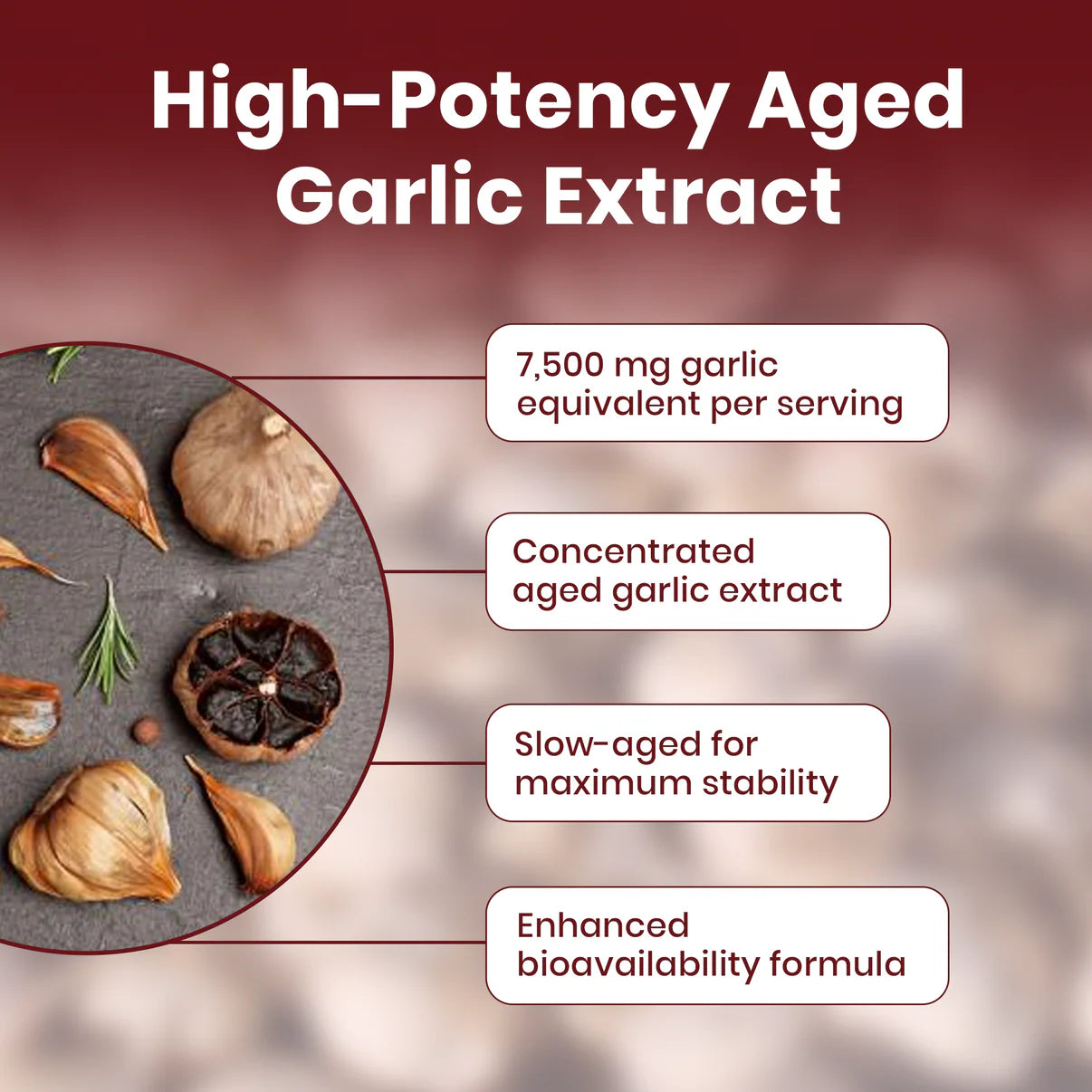 High-Potency Aged Garlic Extract

7,500 mg garlic equivalent per serving

Concentrated aged garlic extract

Slow-aged for maximum stability

Enhanced bioavailability formula